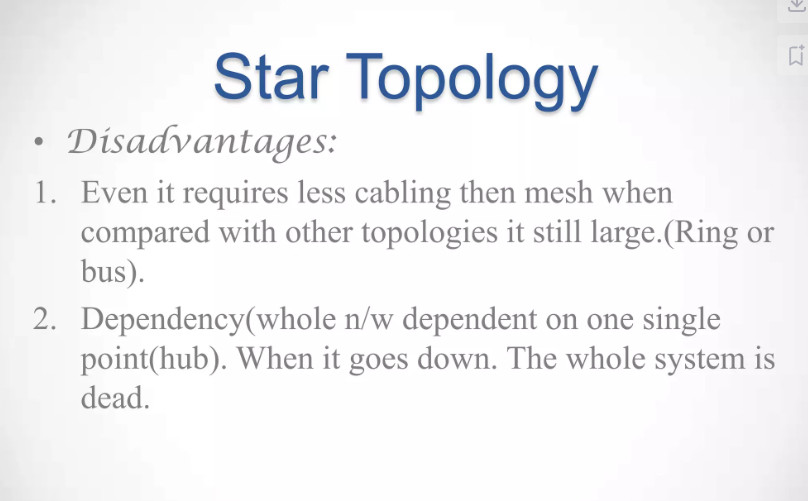 Star Topology

• Disadvantages:

1. Even it requires less cabling then mesh when compared with other topologies it still large.(Ring or bus).

2. Dependency(whole n/w dependent on one single point(hub). When it goes down. The whole system is dead.